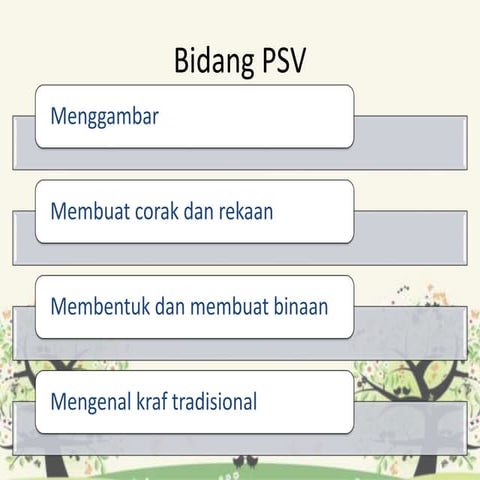 Bidang PSV

Menggambar

Membuat corak dan rekaan

Membentuk dan membuat binaan

Mengenal kraf tradisional